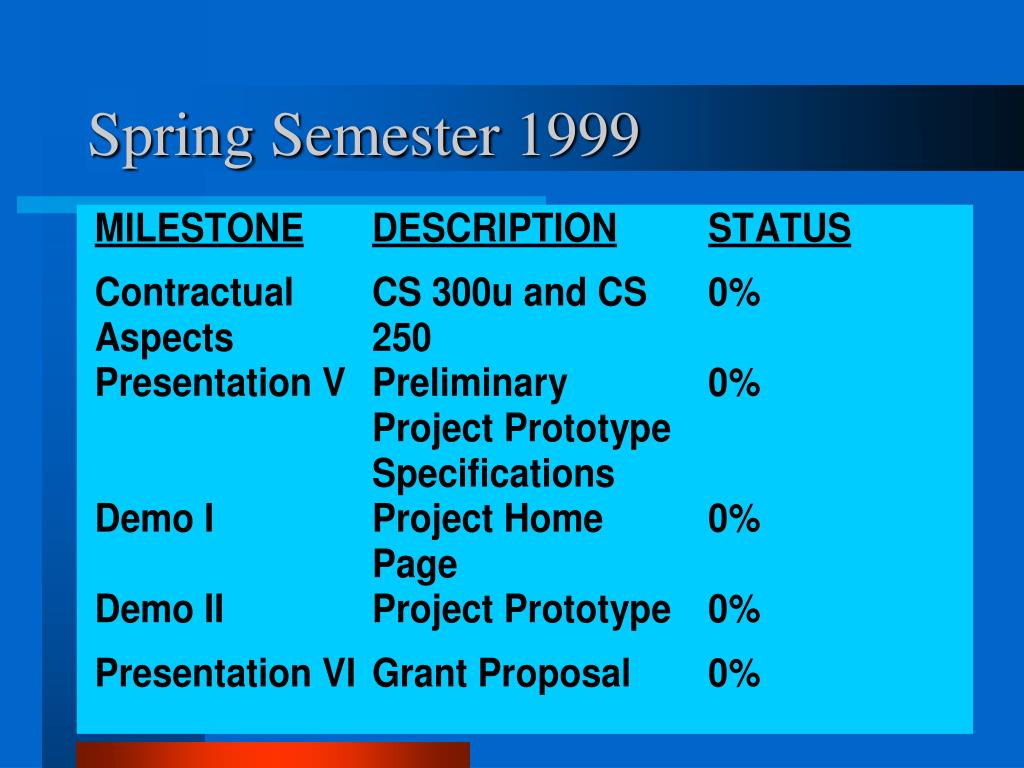 Spring Semester 1999

| MILESTONE | DESCRIPTION | STATUS |
|---|---|---|
| Contractual Aspects | CS 300u and CS 250 | 0% |
| Presentation V | Preliminary Project Prototype Specifications | 0% |
| Demo I | Project Home Page | 0% |
| Demo II | Project Prototype | 0% |
| Presentation VI | Grant Proposal | 0% |